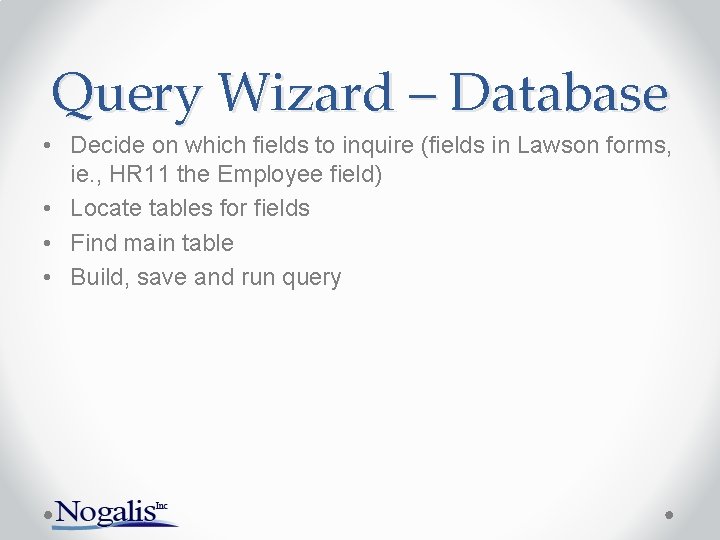 Query Wizard – Database

• Decide on which fields to inquire (fields in Lawson forms, ie., HR11 the Employee field)
• Locate tables for fields
• Find main table
• Build, save and run query

Nogalis Inc